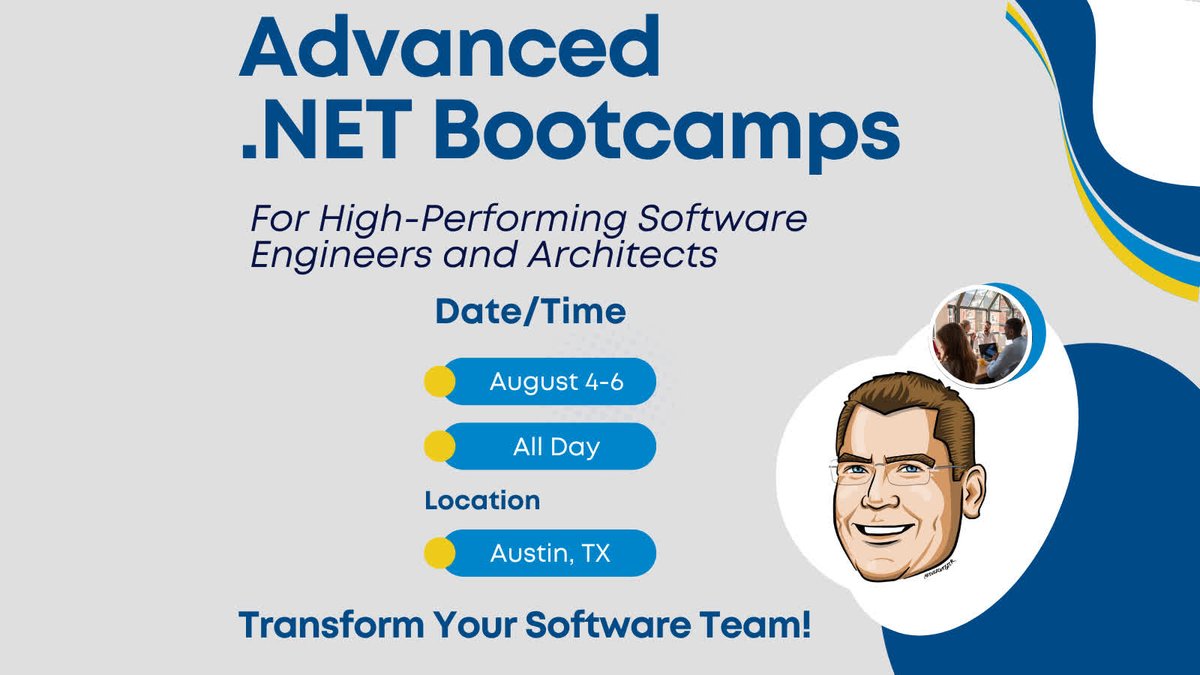 Advanced .NET Bootcamps

For High-Performing Software Engineers and Architects

Date/Time

August 4-6

All Day

Location

Austin, TX

Transform Your Software Team!